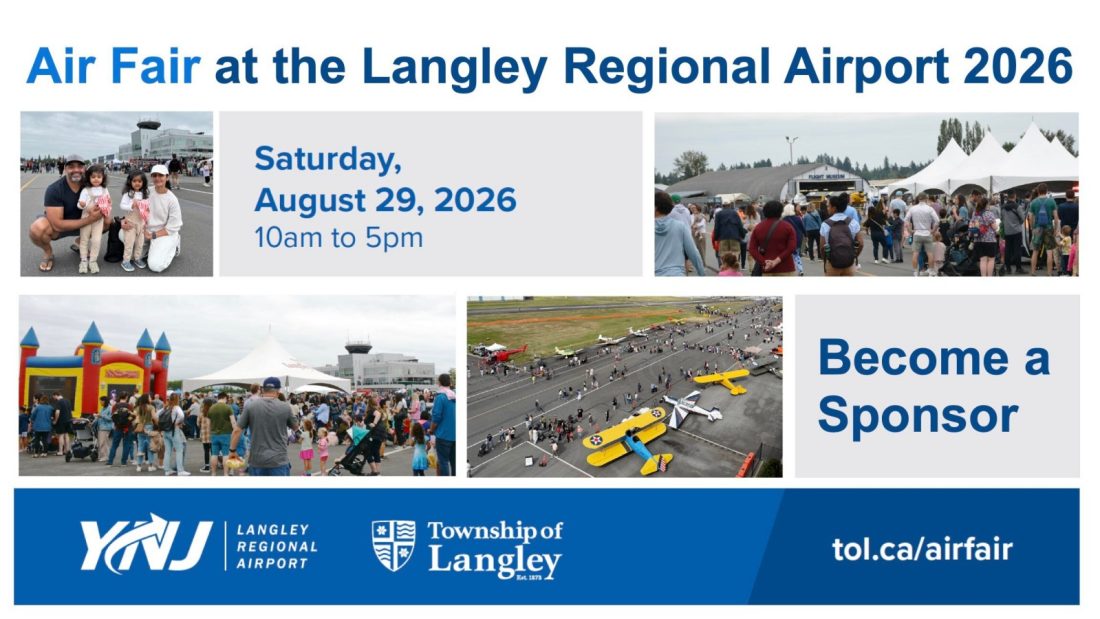 Air Fair at the Langley Regional Airport 2026

Saturday, August 29, 2026
10am to 5pm

FLIGHT MUSEUM

Become a Sponsor

YNJ LANGLEY REGIONAL AIRPORT

Township of Langley Est. 1873

tol.ca/airfair